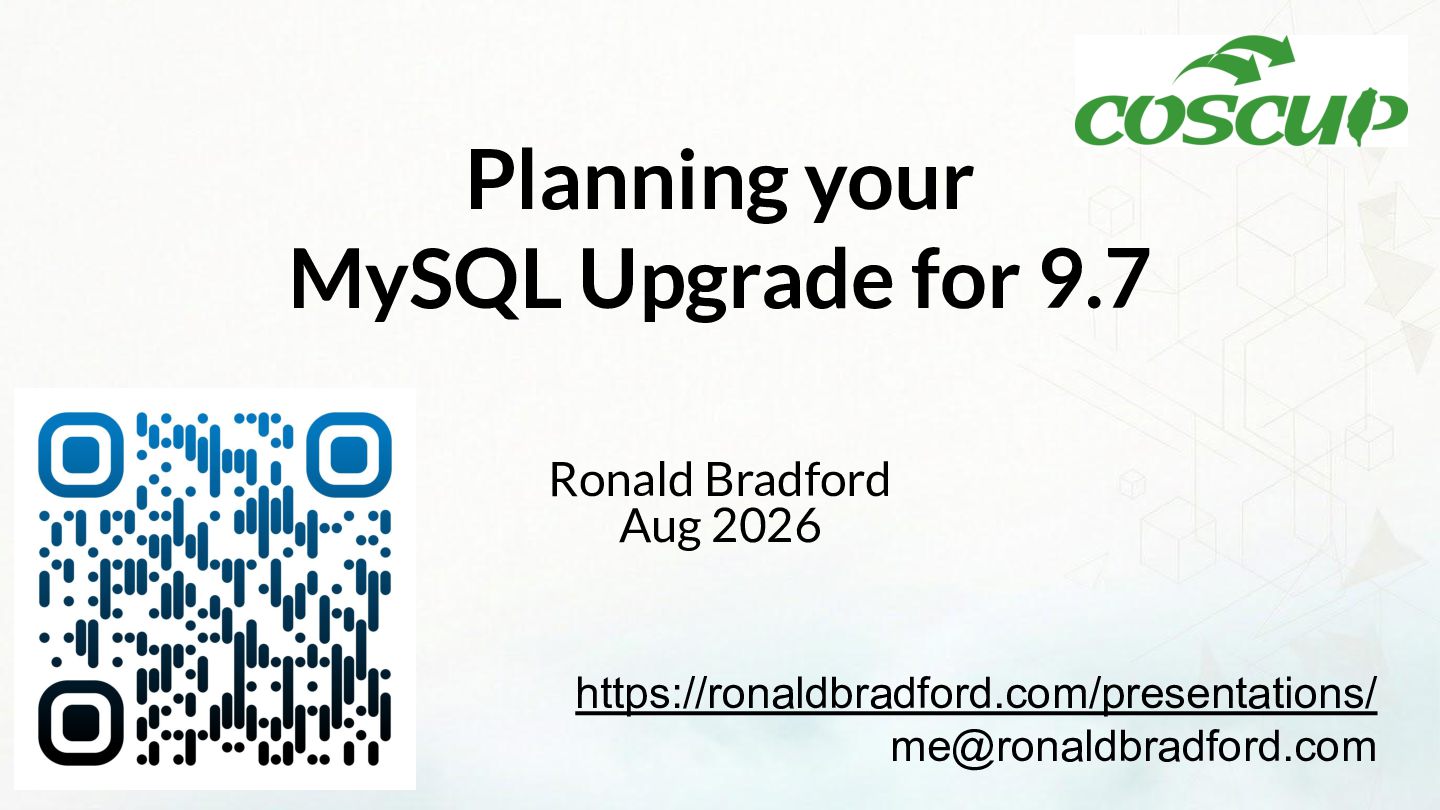 COSCUP

Planning your MySQL Upgrade for 9.7

Ronald Bradford
Aug 2026

https://ronaldbradford.com/presentations/
me@ronaldbradford.com